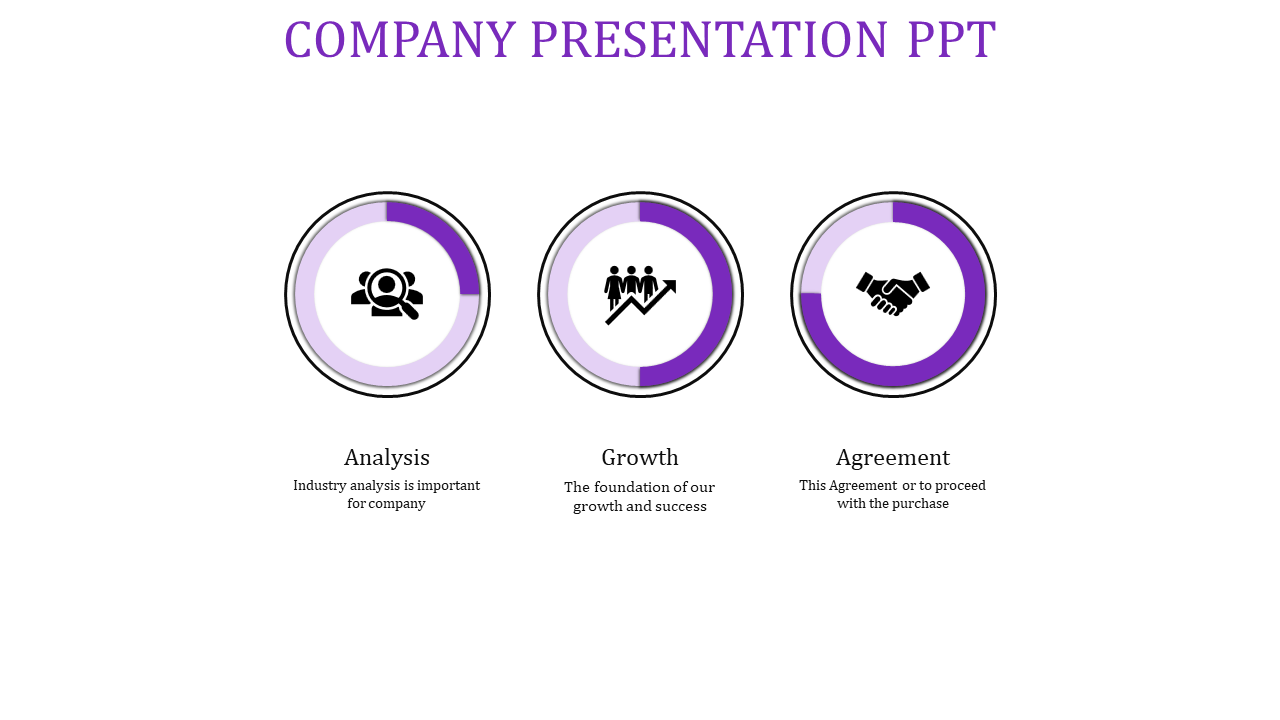 COMPANY PRESENTATION PPT

Analysis
Industry analysis is important for company

Growth
The foundation of our growth and success

Agreement
This Agreement or to proceed with the purchase